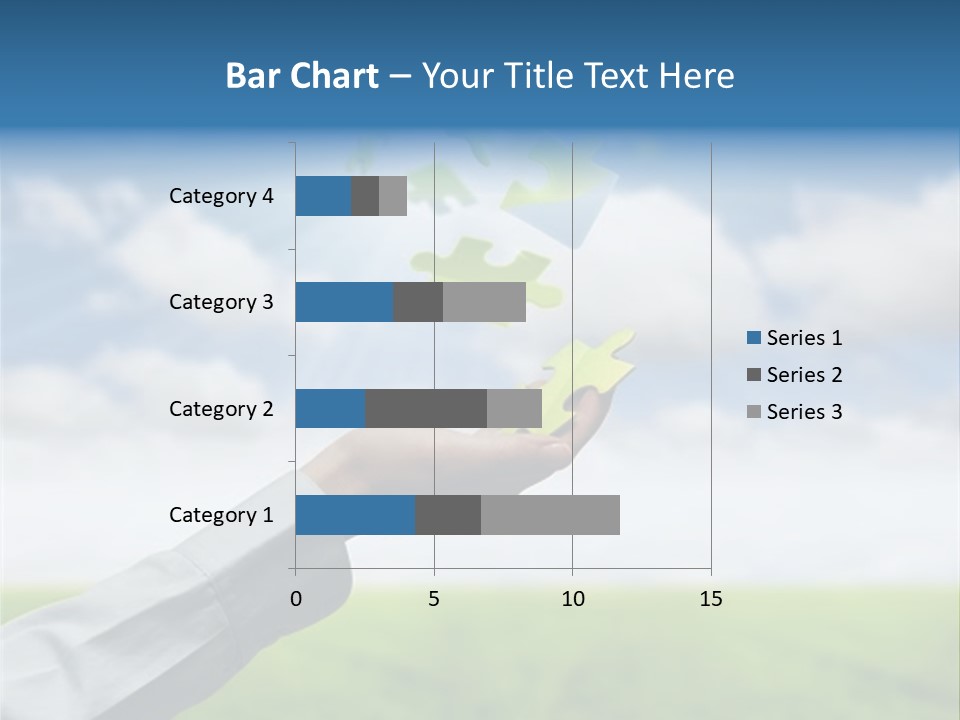 Bar Chart – Your Title Text Here

Category 4
Category 3
Category 2
Category 1

0 5 10 15

Series 1
Series 2
Series 3